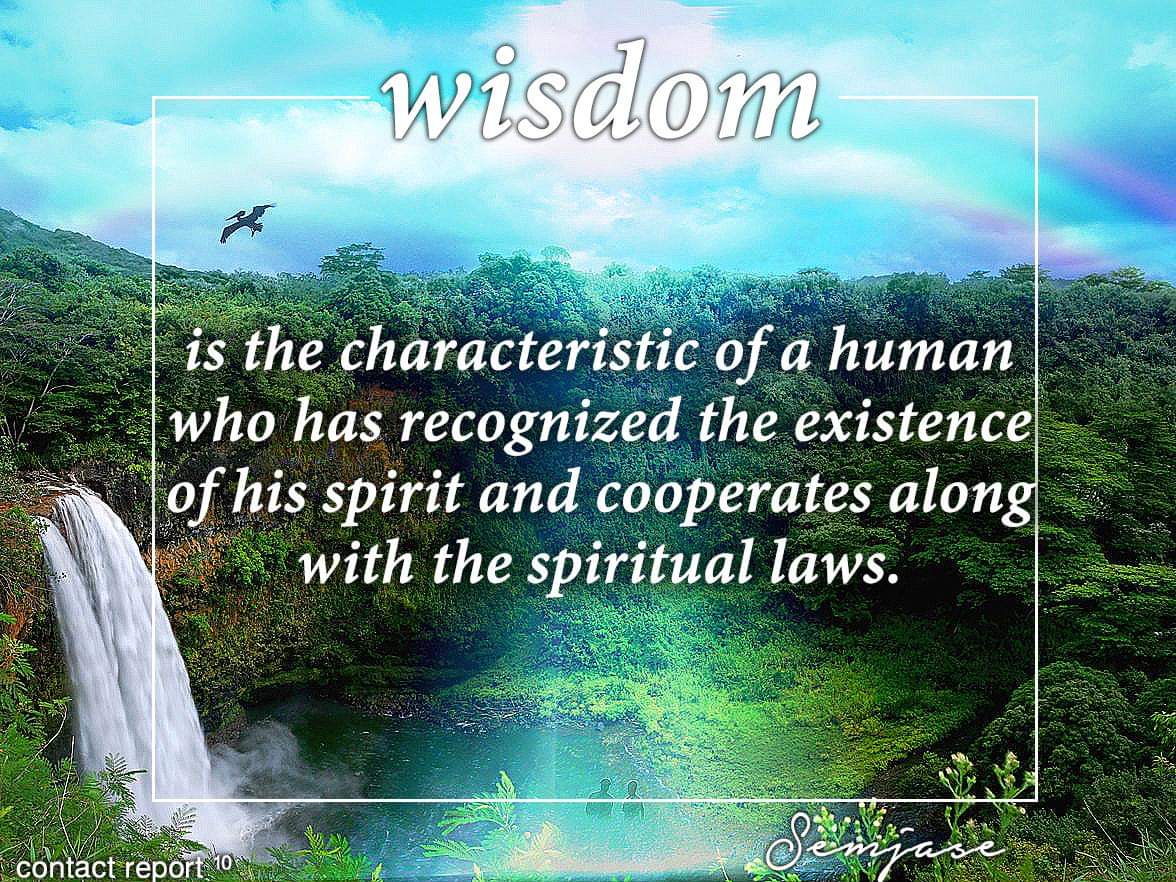 wisdom

is the characteristic of a human who has recognized the existence of his spirit and cooperates along with the spiritual laws.

contact report 10

Semjase